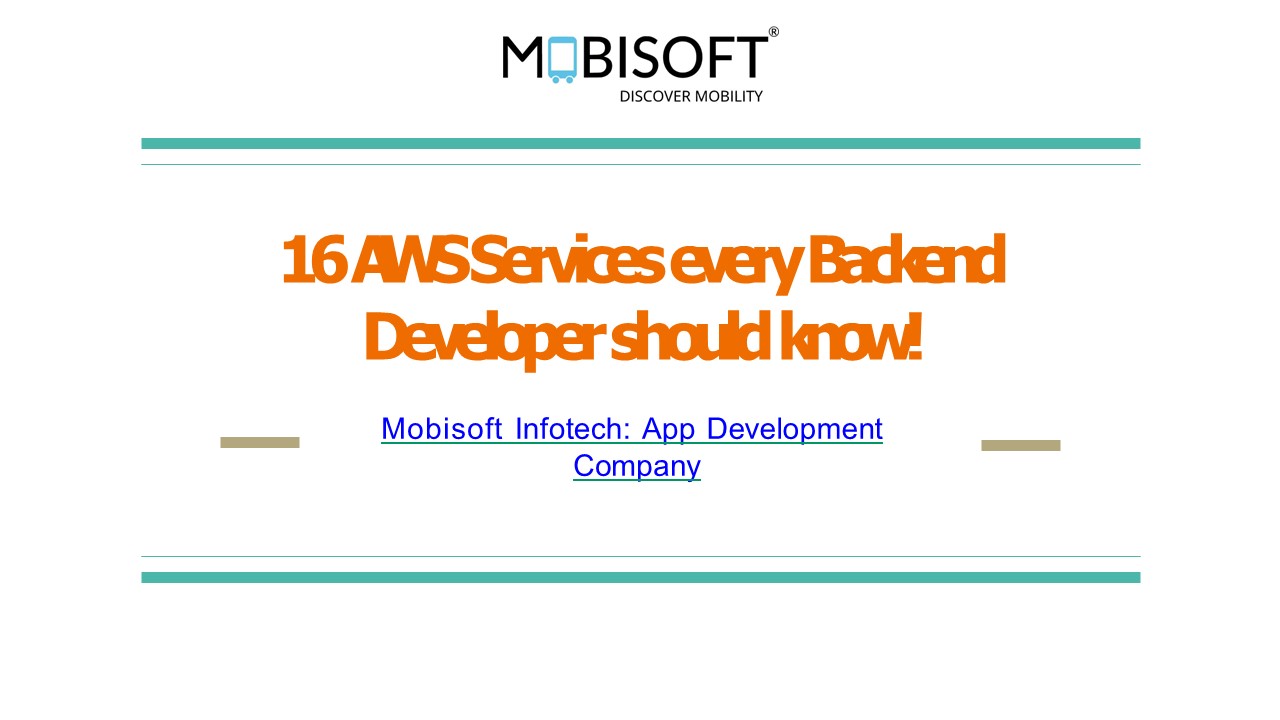 MOBISOFT®
DISCOVER MOBILITY

16 AWS Services every Backend Developer should know!

Mobisoft Infotech: App Development Company